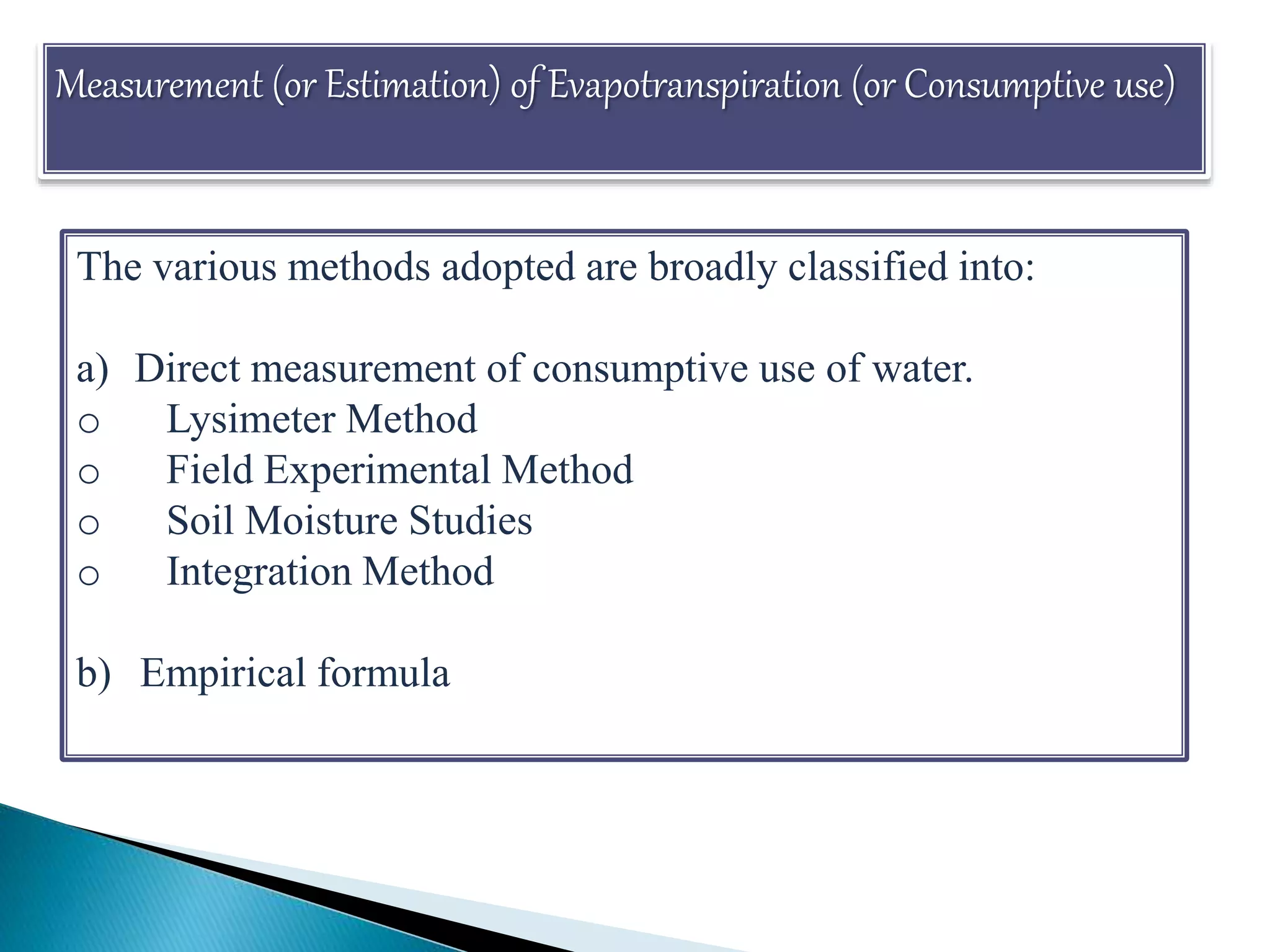 Measurement (or Estimation) of Evapotranspiration (or Consumptive use)

The various methods adopted are broadly classified into:

a) Direct measurement of consumptive use of water.
o Lysimeter Method
o Field Experimental Method
o Soil Moisture Studies
o Integration Method

b) Empirical formula